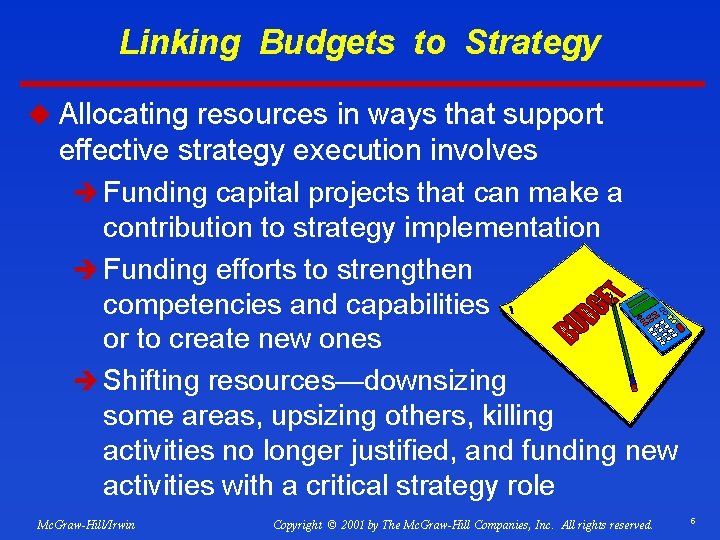 Linking Budgets to Strategy

Allocating resources in ways that support effective strategy execution involves

Funding capital projects that can make a contribution to strategy implementation

Funding efforts to strengthen competencies and capabilities or to create new ones

Shifting resources—downsizing some areas, upsizing others, killing activities no longer justified, and funding new activities with a critical strategy role

BUDGET

McGraw-Hill/Irwin Copyright © 2001 by The McGraw-Hill Companies, Inc. All rights reserved. 6